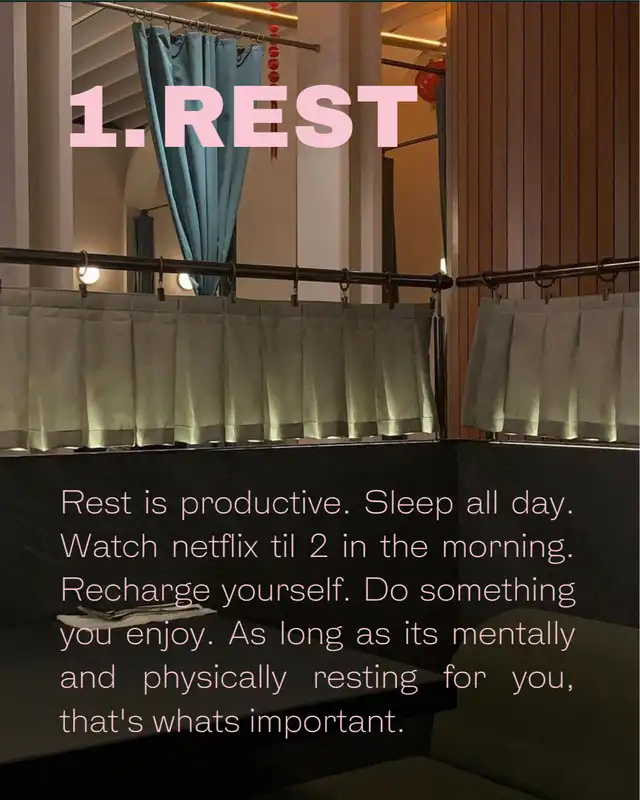 1. REST

Rest is productive. Sleep all day. Watch netflix til 2 in the morning. Recharge yourself. Do something you enjoy. As long as its mentally and physically resting for you, that's whats important.